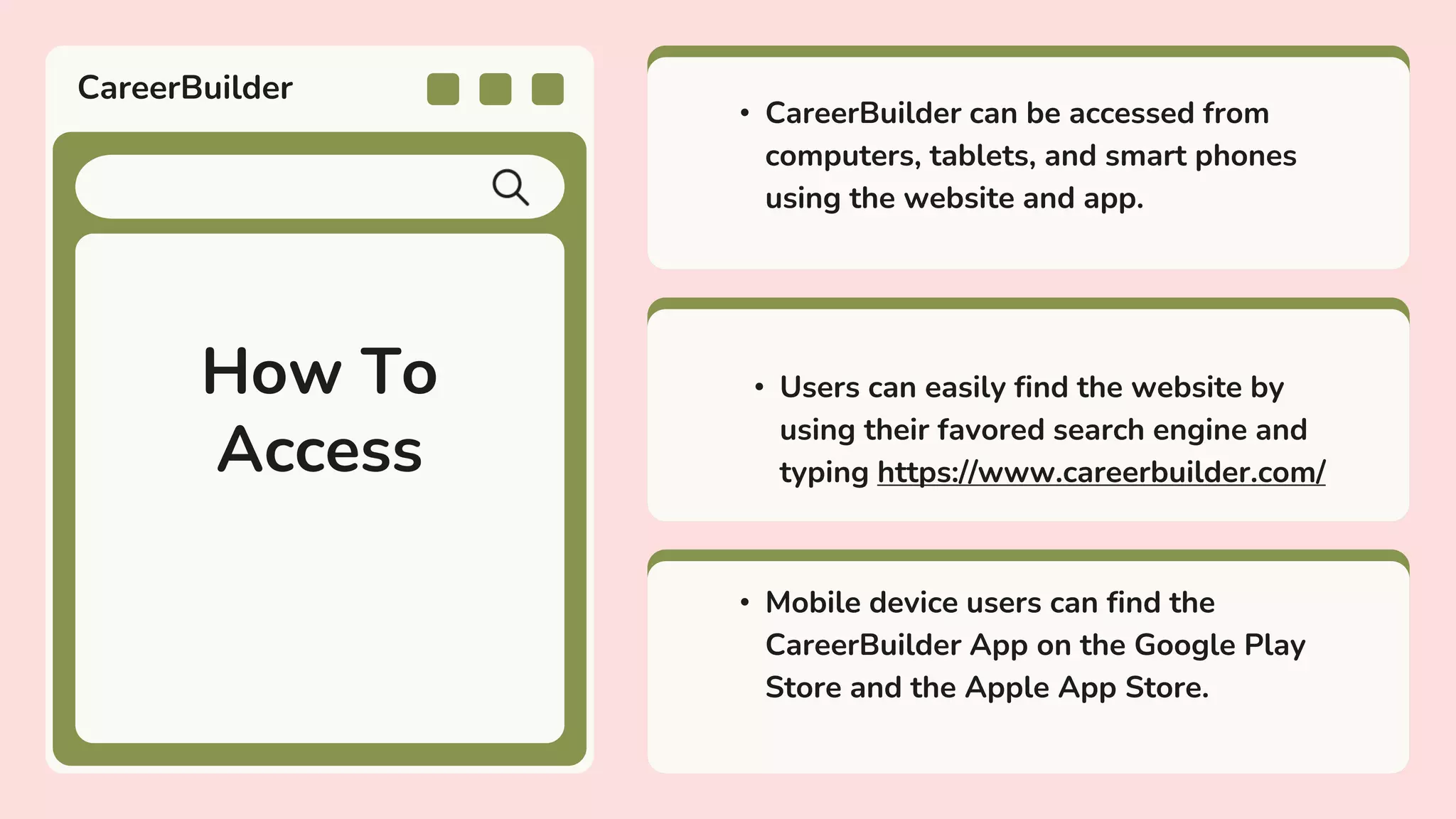 CareerBuilder

How To Access

• CareerBuilder can be accessed from computers, tablets, and smart phones using the website and app.

• Users can easily find the website by using their favored search engine and typing https://www.careerbuilder.com/

• Mobile device users can find the CareerBuilder App on the Google Play Store and the Apple App Store.